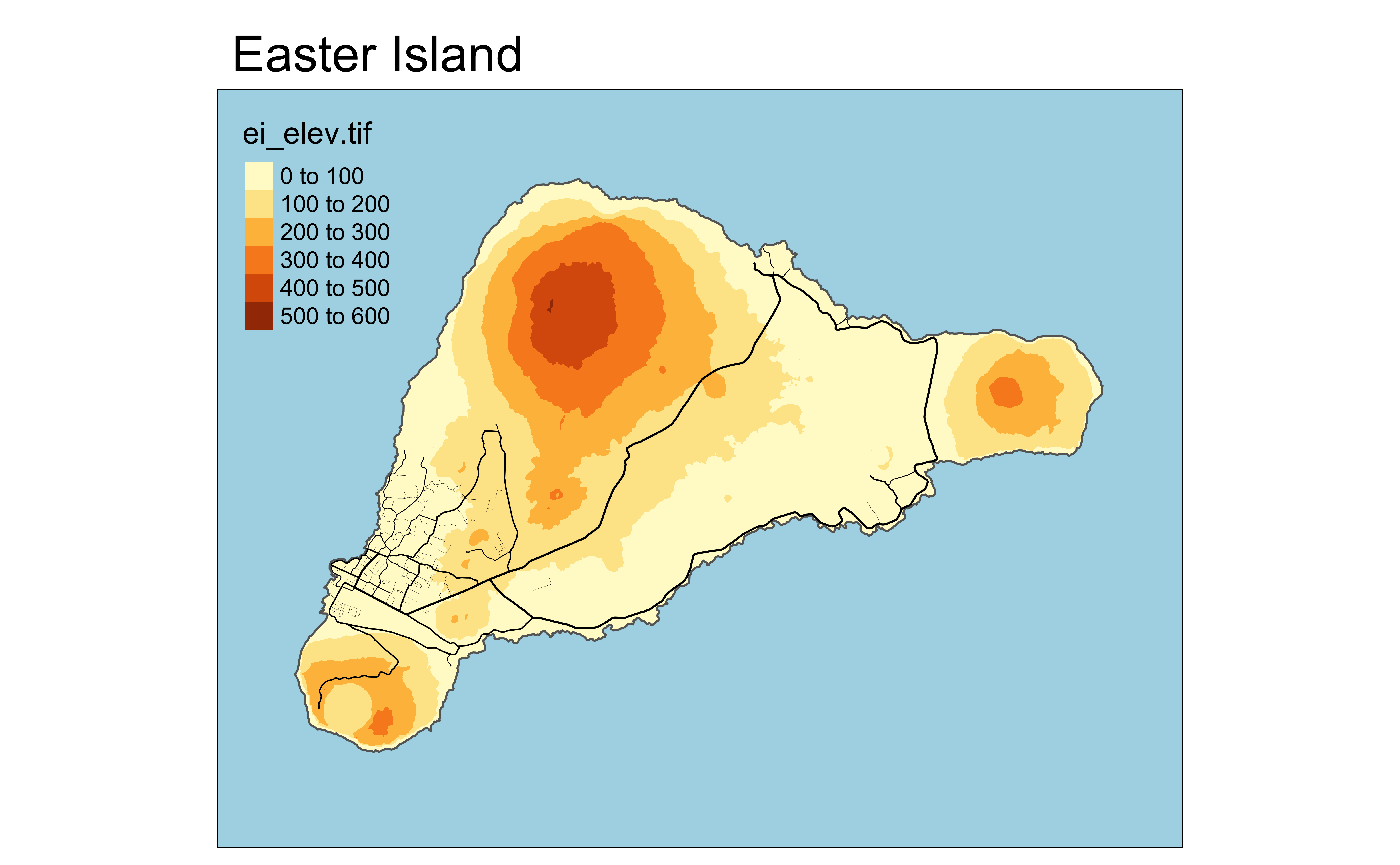 Easter Island

ei_elev.tif
0 to 100
100 to 200
200 to 300
300 to 400
400 to 500
500 to 600